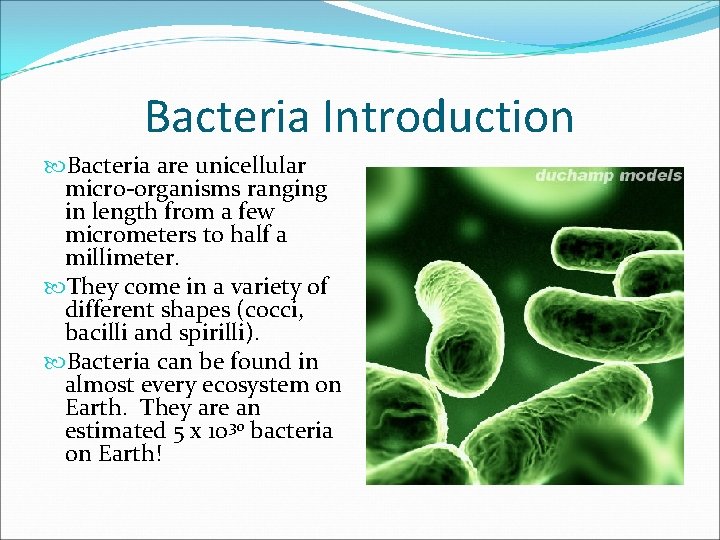 Bacteria Introduction

Bacteria are unicellular micro-organisms ranging in length from a few micrometers to half a millimeter.

They come in a variety of different shapes (cocci, bacilli and spirilli).

Bacteria can be found in almost every ecosystem on Earth. They are an estimated $5 \times 10^{30}$ bacteria on Earth!

duchamp models